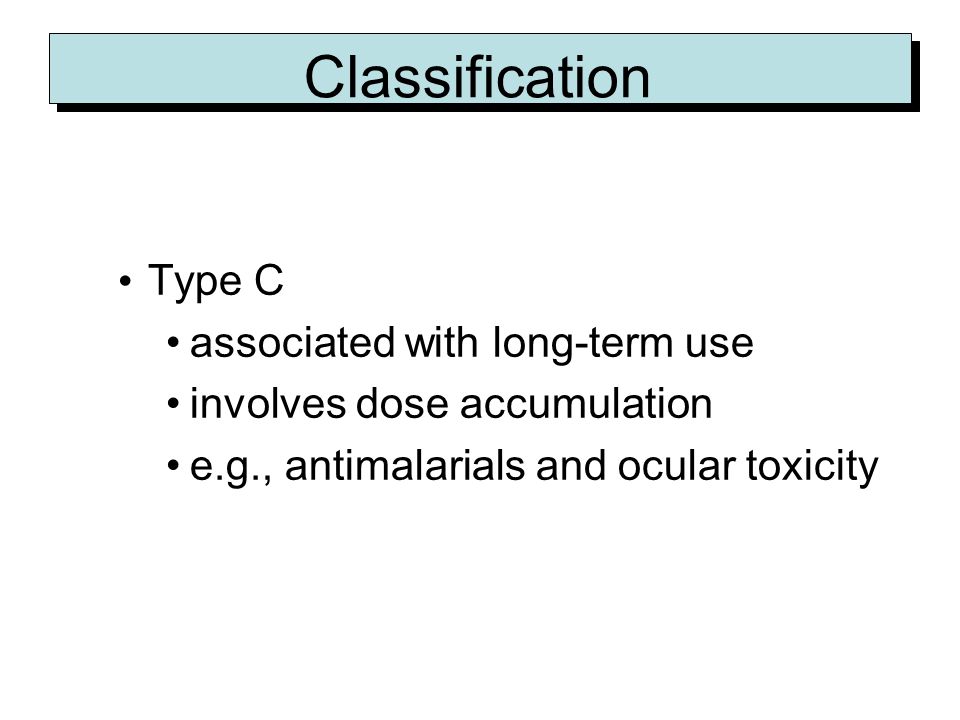 Classification

• Type C

• associated with long-term use

• involves dose accumulation

• e.g., antimalarials and ocular toxicity